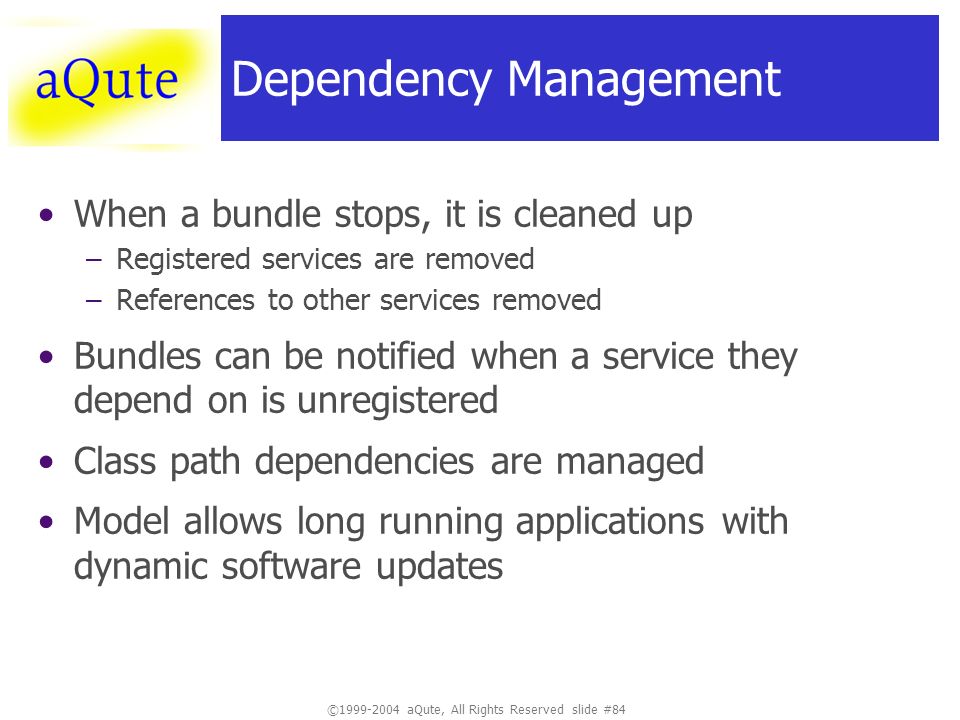 aQute

Dependency Management

• When a bundle stops, it is cleaned up
– Registered services are removed
– References to other services removed

• Bundles can be notified when a service they depend on is unregistered

• Class path dependencies are managed

• Model allows long running applications with dynamic software updates

©1999-2004 aQute, All Rights Reserved slide #84